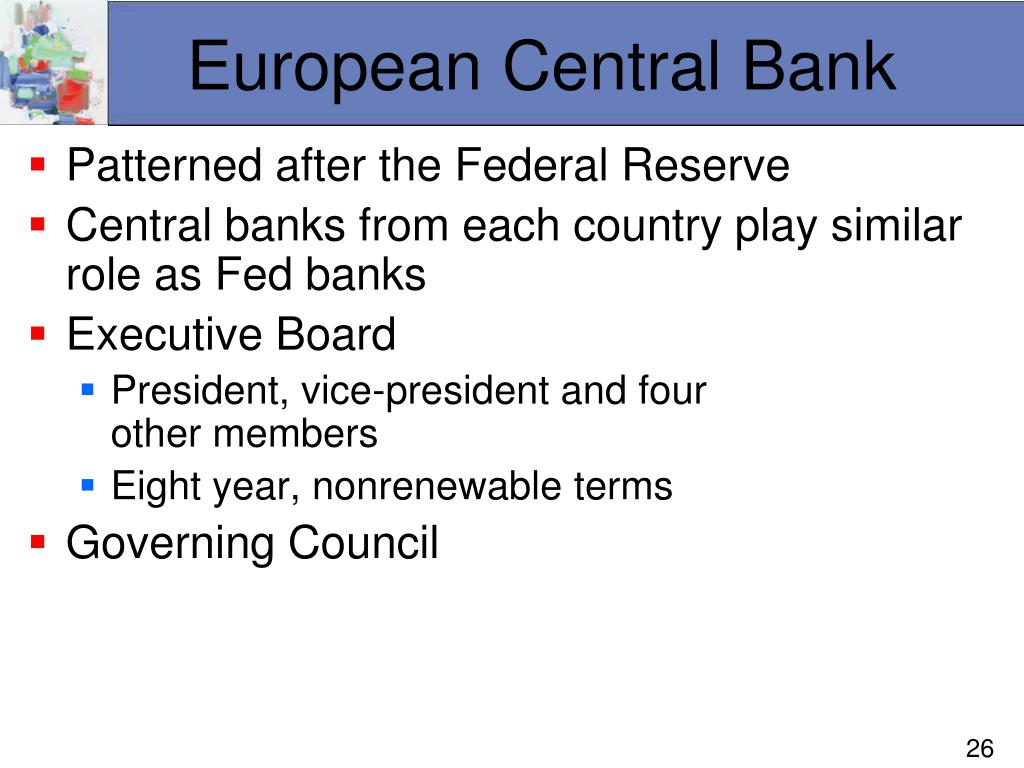 European Central Bank

- Patterned after the Federal Reserve
- Central banks from each country play similar role as Fed banks
- Executive Board
  - President, vice-president and four other members
  - Eight year, nonrenewable terms
- Governing Council

26